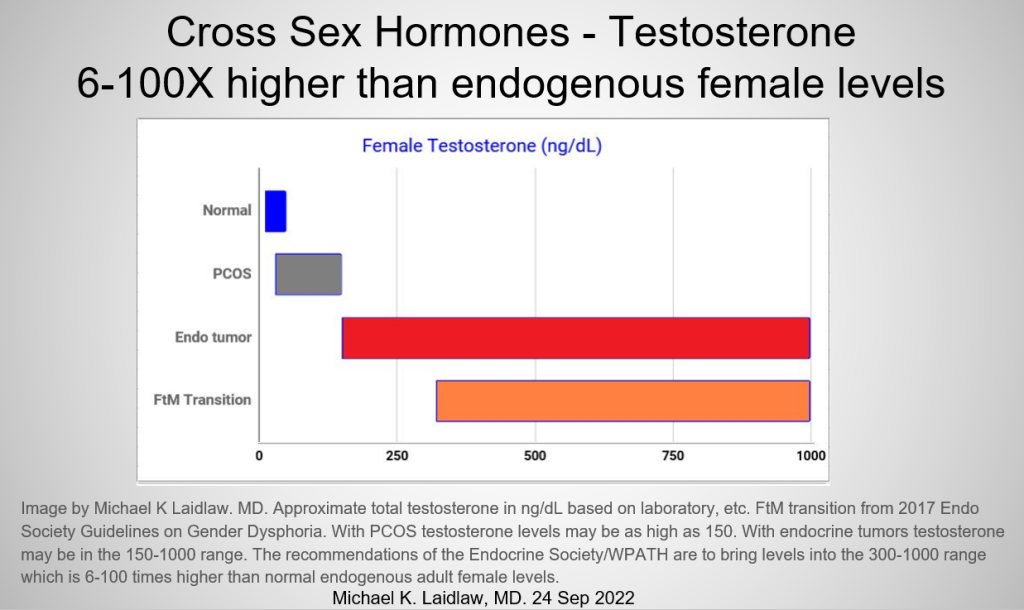 Cross Sex Hormones - Testosterone
6-100X higher than endogenous female levels

Female Testosterone (ng/dL)

Normal

PCOS

Endo tumor

FtM Transition

0
250
500
750
1000

Image by Michael K Laidlaw. MD. Approximate total testosterone in ng/dL based on laboratory, etc. FtM transition from 2017 Endo Society Guidelines on Gender Dysphoria. With PCOS testosterone levels may be as high as 150. With endocrine tumors testosterone may be in the 150-1000 range. The recommendations of the Endocrine Society/WPATH are to bring levels into the 300-1000 range which is 6-100 times higher than normal endogenous adult female levels.

Michael K. Laidlaw, MD. 24 Sep 2022